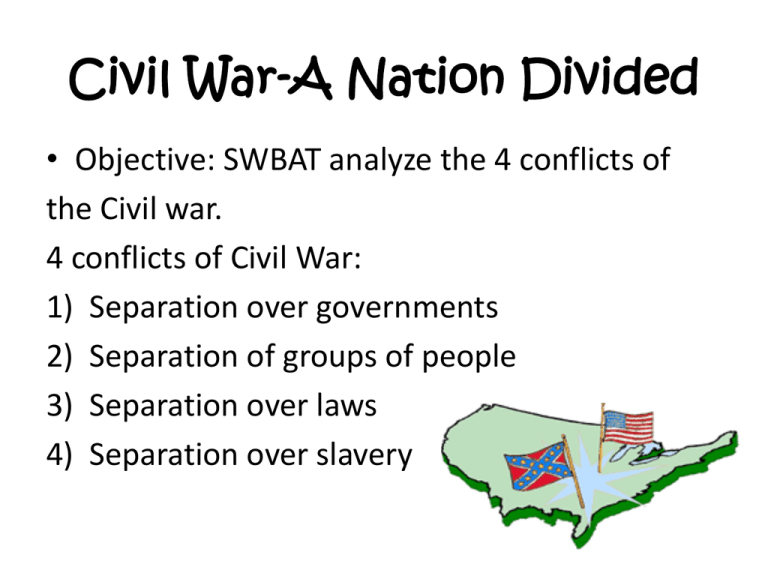 Civil War-A Nation Divided

• Objective: SWBAT analyze the 4 conflicts of the Civil war.

4 conflicts of Civil War:
1) Separation over governments
2) Separation of groups of people
3) Separation over laws
4) Separation over slavery